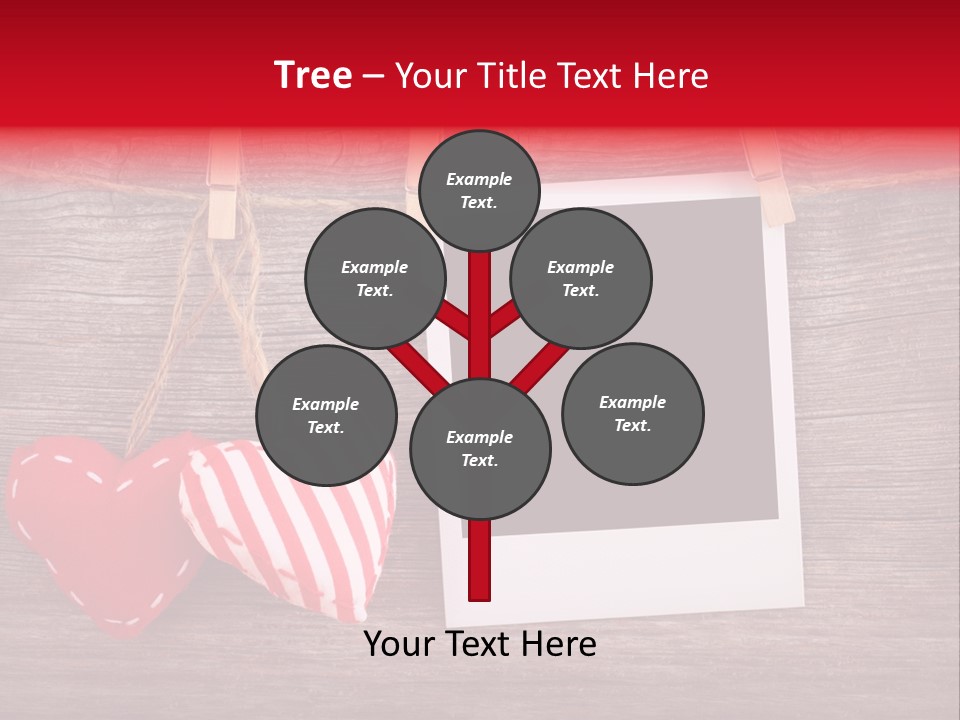 Tree – Your Title Text Here

Example Text.

Example Text.

Example Text.

Example Text.

Example Text.

Example Text.

Your Text Here